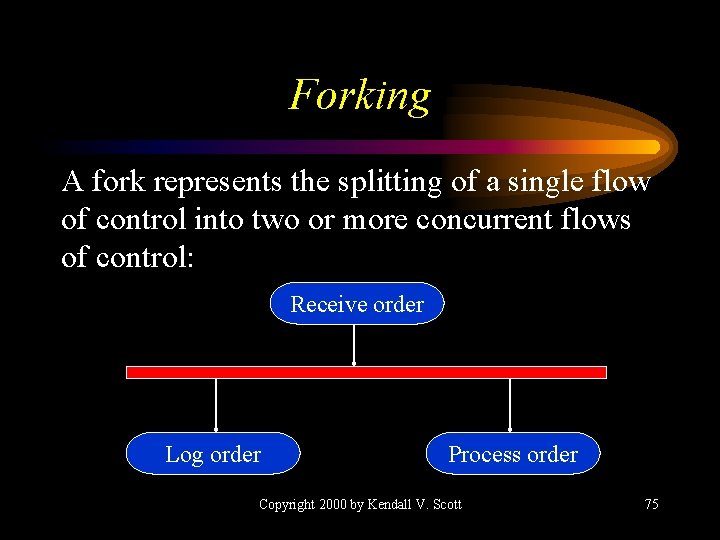 Forking

A fork represents the splitting of a single flow of control into two or more concurrent flows of control:

Receive order

Log order

Process order

Copyright 2000 by Kendall V. Scott

75